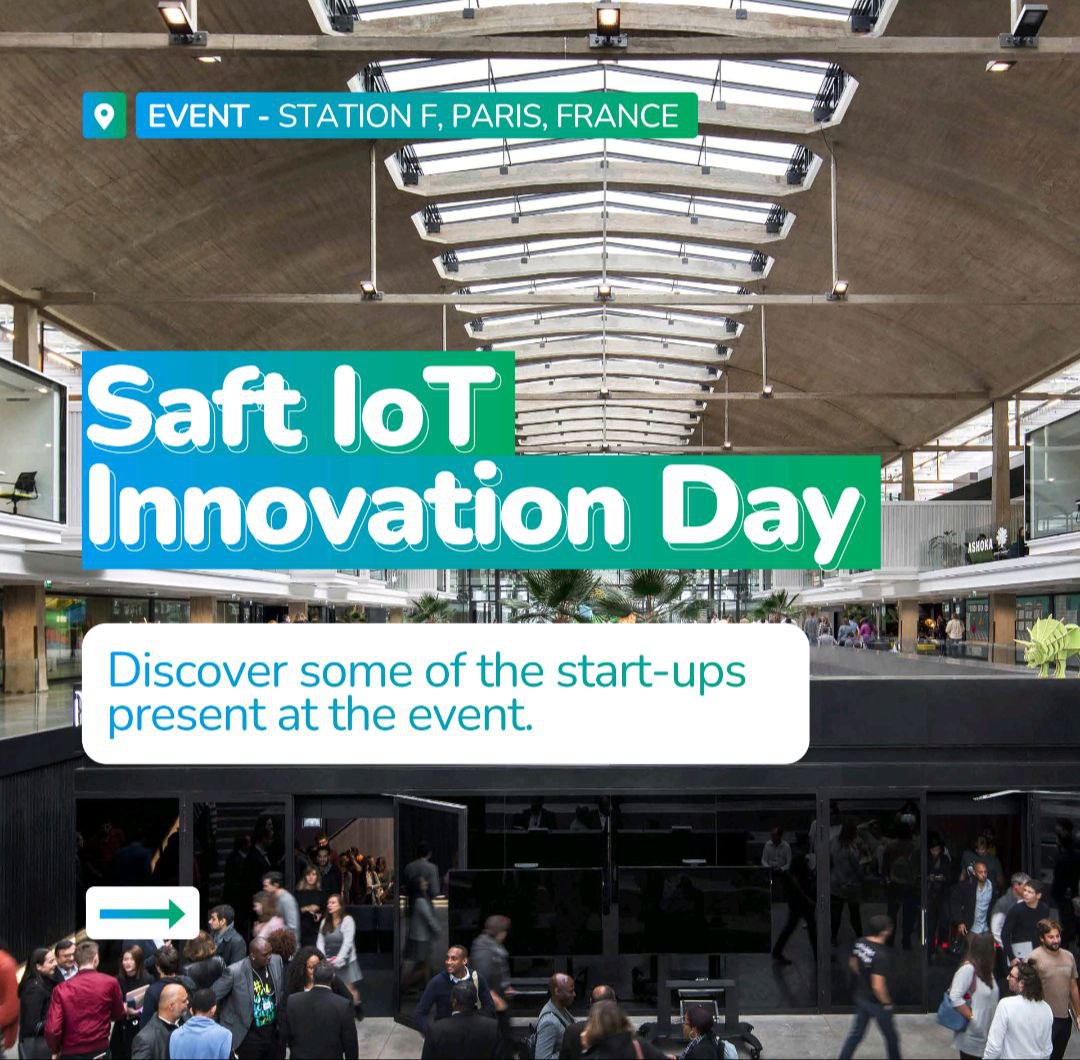 EVENT - STATION F, PARIS, FRANCE

Saft IoT Innovation Day

Discover some of the start-ups present at the event.

ASHOKA